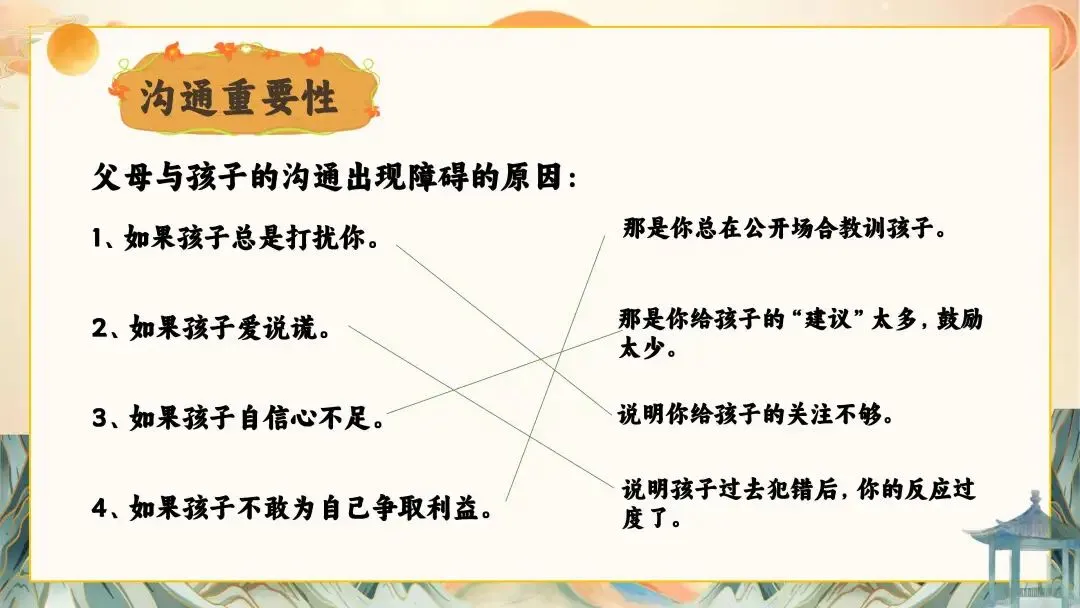 沟通重要性

父母与孩子的沟通出现障碍的原因：

1、如果孩子总是打扰你。

2、如果孩子爱说谎。

3、如果孩子自信心不足。

4、如果孩子不敢为自己争取利益。

那是你总在公开场合教训孩子。

那是你给孩子的“建议”太多，鼓励太少。

说明你给孩子的关注不够。

说明孩子过去犯错后，你的反应过度了。